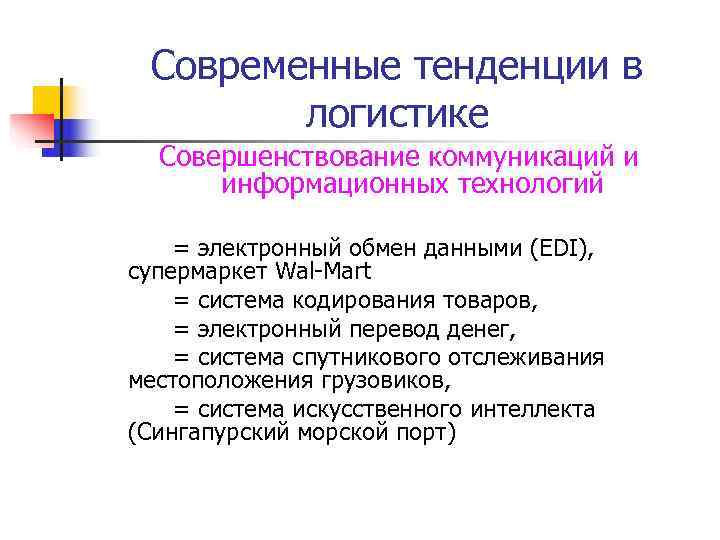 Современные тенденции в логистике

Совершенствование коммуникаций и информационных технологий

= электронный обмен данными (EDI), супермаркет Wal-Mart

= система кодирования товаров,

= электронный перевод денег,

= система спутникового отслеживания местоположения грузовиков,

= система искусственного интеллекта (Сингапурский морской порт)